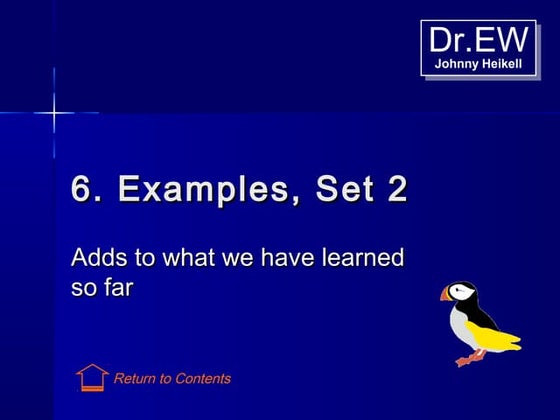 Dr.EW
Johnny Heikell

6. Examples, Set 2

Adds to what we have learned so far

Return to Contents